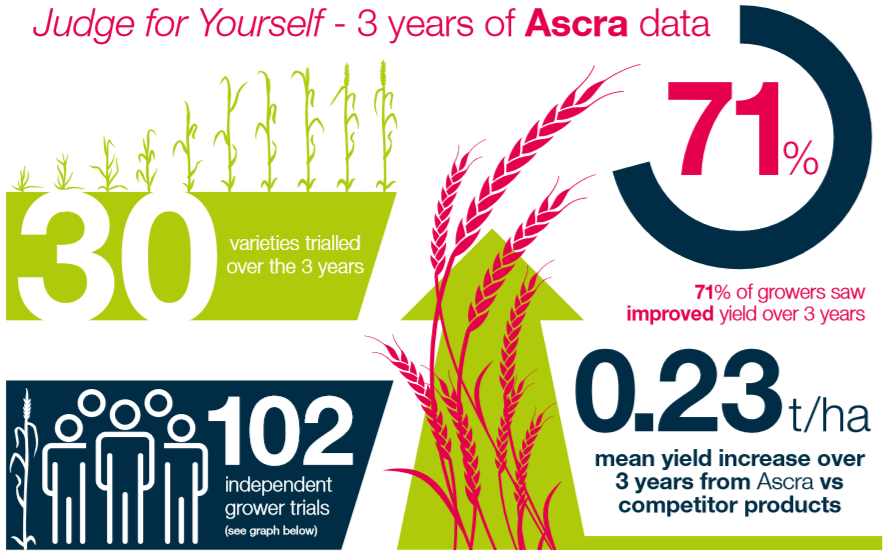 Judge for Yourself - 3 years of Ascra data

30 varieties trialled over the 3 years

71%

71% of growers saw improved yield over 3 years

102 independent grower trials (see graph below)

0.23 t/ha

mean yield increase over 3 years from Ascra vs competitor products